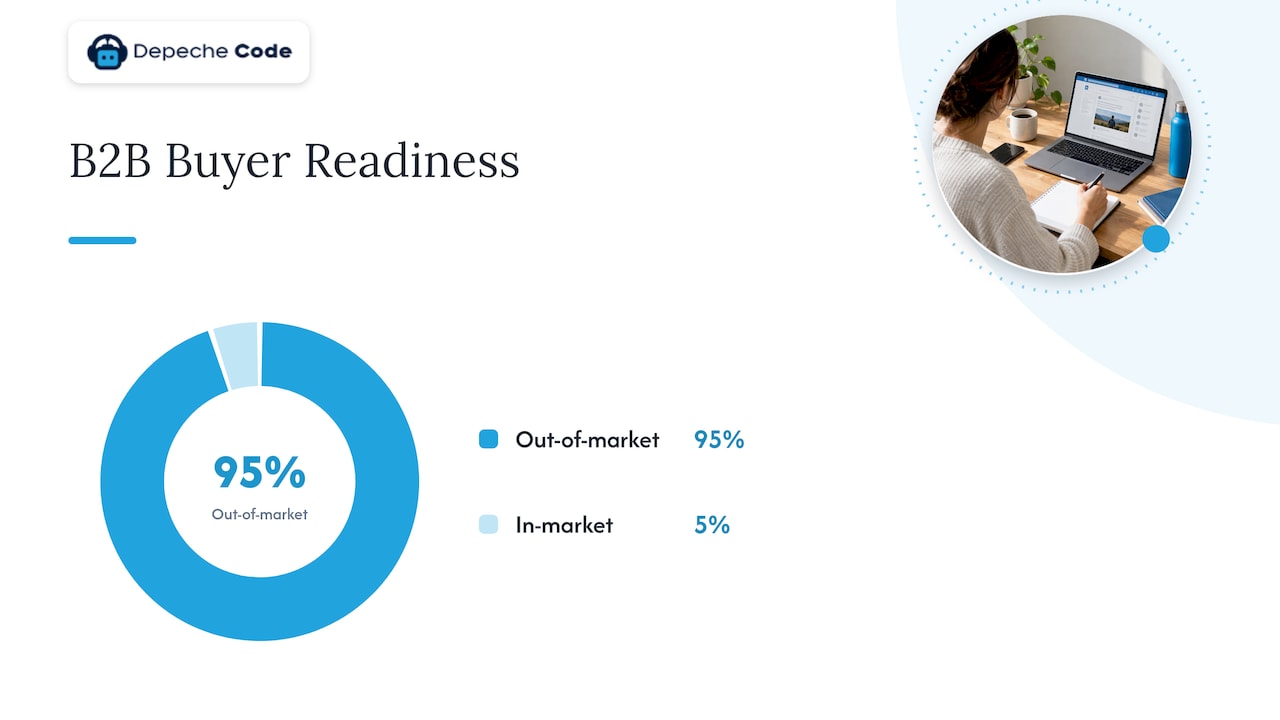 Depeche Code

B2B Buyer Readiness

95%
Out-of-market

Out-of-market 95%

In-market 5%